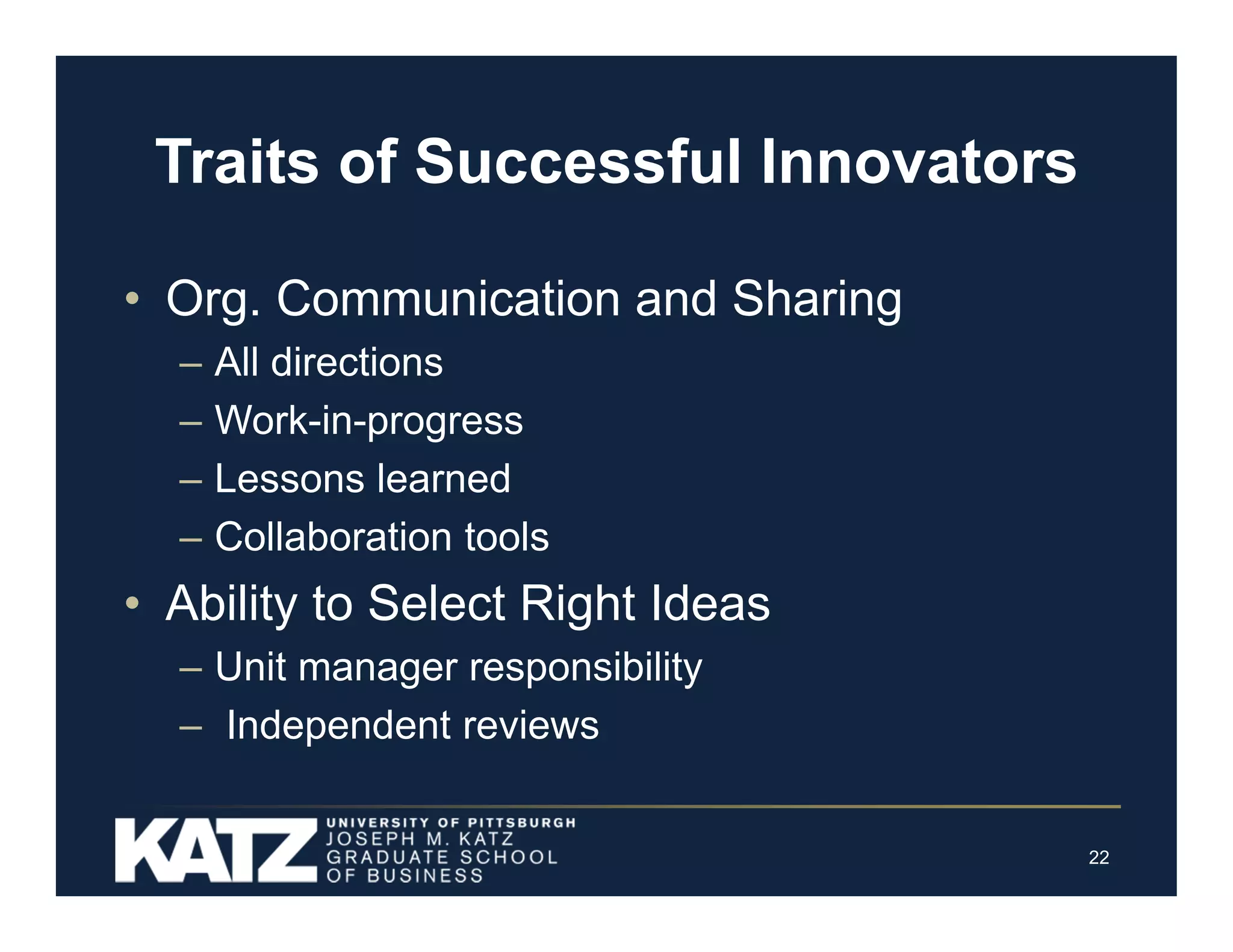 Traits of Successful Innovators

• Org. Communication and Sharing
– All directions
– Work-in-progress
– Lessons learned
– Collaboration tools

• Ability to Select Right Ideas
– Unit manager responsibility
– Independent reviews

KATZ UNIVERSITY OF PITTSBURGH JOSEPH M. KATZ GRADUATE SCHOOL OF BUSINESS

22